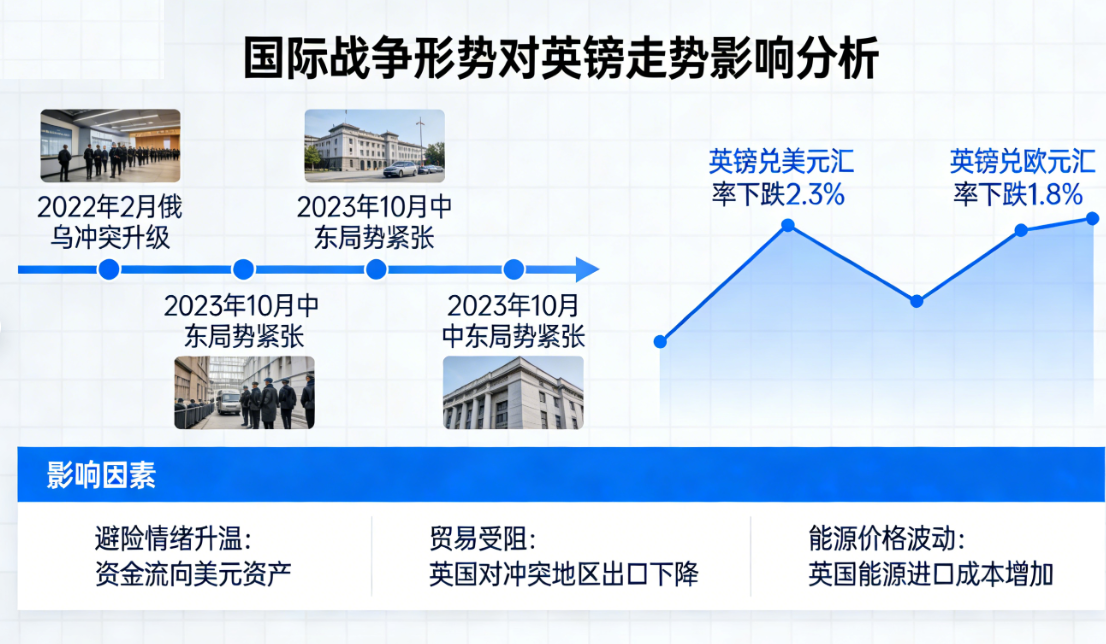 国际战争形势对英镑走势影响分析

2022年2月俄乌冲突升级

2023年10月中东局势紧张

2023年10月中东局势紧张

2023年10月中东局势紧张

英镑兑美元汇率下跌2.3%

英镑兑欧元汇率下跌1.8%

影响因素

避险情绪升温:
资金流向美元资产

贸易受阻:
英国对冲突地区出口下降

能源价格波动:
英国能源进口成本增加